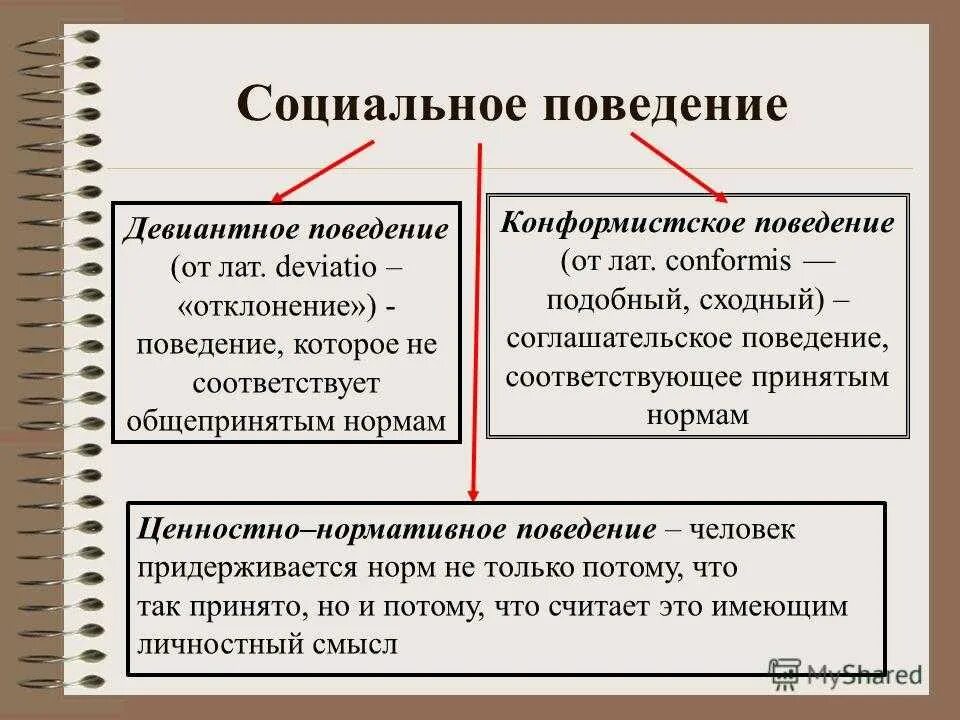 Социальное поведение

Девиантное поведение (от лат. deviatio – «отклонение») - поведение, которое не соответствует общепринятым нормам

Конформистское поведение (от лат. conformis — подобный, сходный) – соглашательское поведение, соответствующее принятым нормам

Ценностно–нормативное поведение – человек придерживается норм не только потому, что так принято, но и потому, что считает это имеющим личностный смысл

MyShared